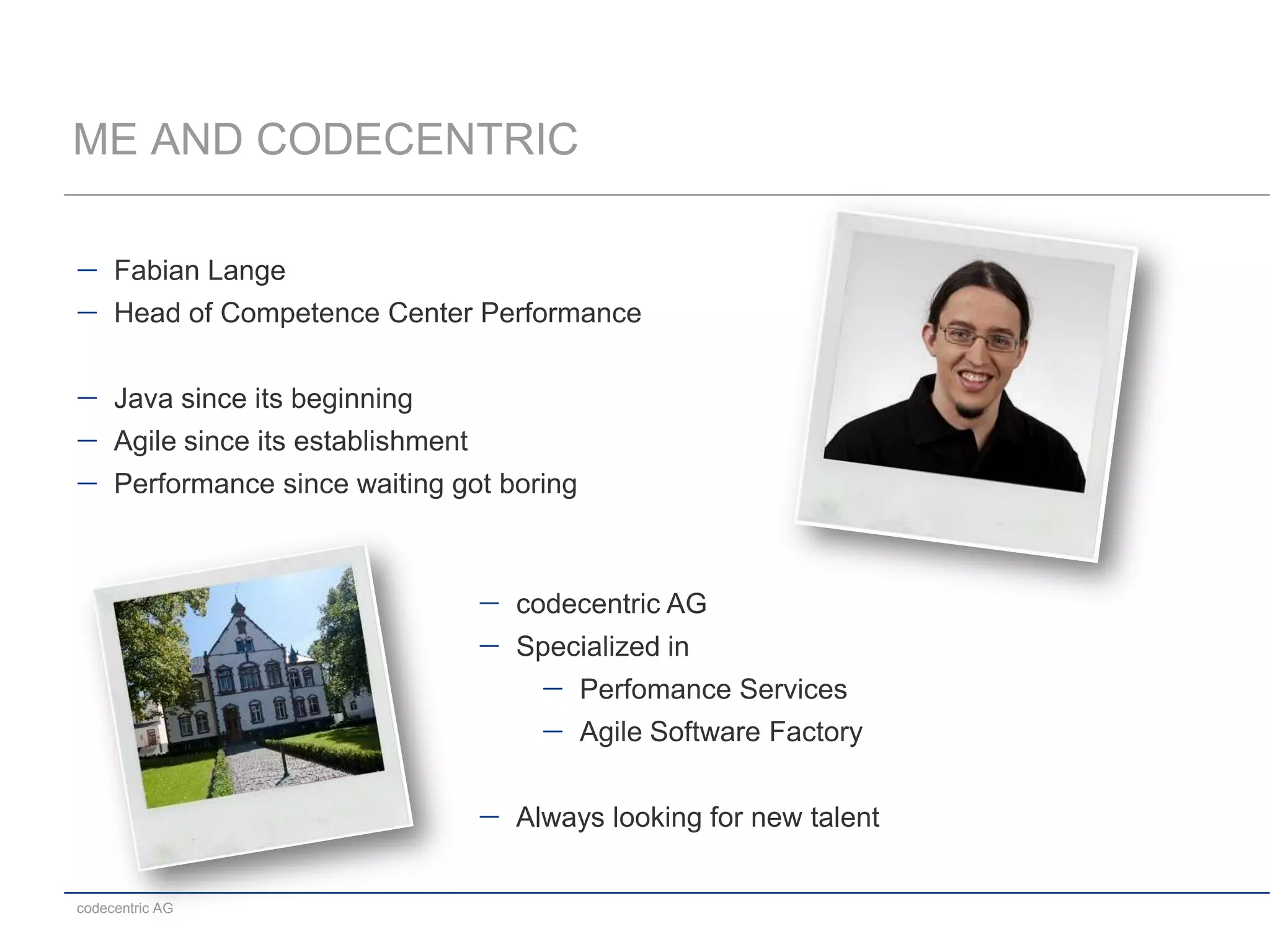 ME AND CODECENTRIC

– Fabian Lange
– Head of Competence Center Performance

– Java since its beginning
– Agile since its establishment
– Performance since waiting got boring

– codecentric AG
– Specialized in
 – Perfomance Services
 – Agile Software Factory

– Always looking for new talent

codecentric AG